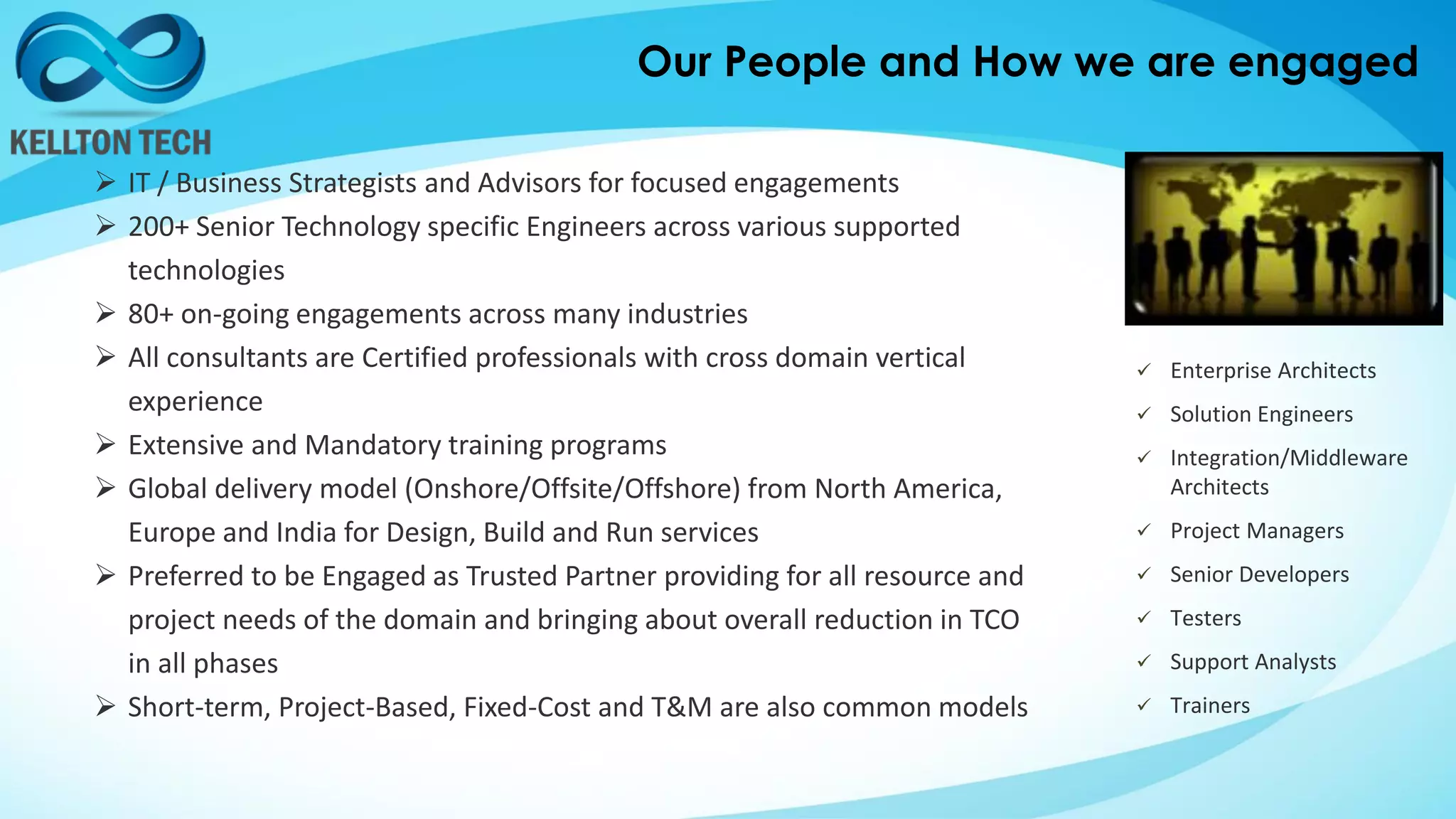 KELLTON TECH

Our People and How we are engaged

➢ IT / Business Strategists and Advisors for focused engagements
➢ 200+ Senior Technology specific Engineers across various supported technologies
➢ 80+ on-going engagements across many industries
➢ All consultants are Certified professionals with cross domain vertical experience
➢ Extensive and Mandatory training programs
➢ Global delivery model (Onshore/Offsite/Offshore) from North America, Europe and India for Design, Build and Run services
➢ Preferred to be Engaged as Trusted Partner providing for all resource and project needs of the domain and bringing about overall reduction in TCO in all phases
➢ Short-term, Project-Based, Fixed-Cost and T&M are also common models

✓ Enterprise Architects
✓ Solution Engineers
✓ Integration/Middleware Architects
✓ Project Managers
✓ Senior Developers
✓ Testers
✓ Support Analysts
✓ Trainers